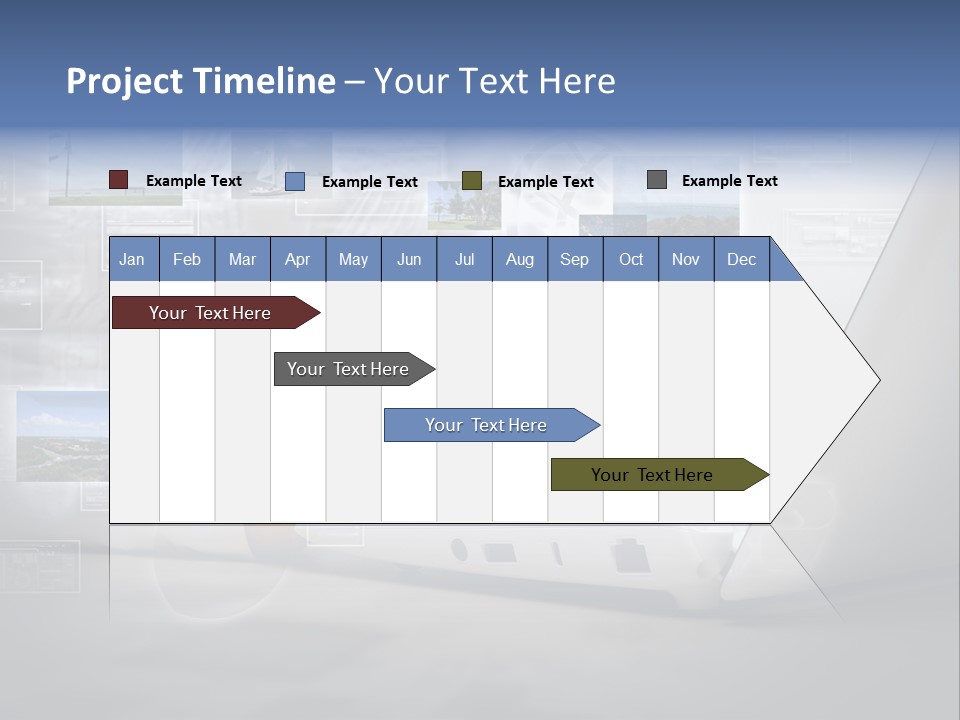 Project Timeline – Your Text Here

Example Text
Example Text
Example Text
Example Text

| Jan | Feb | Mar | Apr | May | Jun | Jul | Aug | Sep | Oct | Nov | Dec |
|---|---|---|---|---|---|---|---|---|---|---|---|

Your Text Here
Your Text Here
Your Text Here
Your Text Here